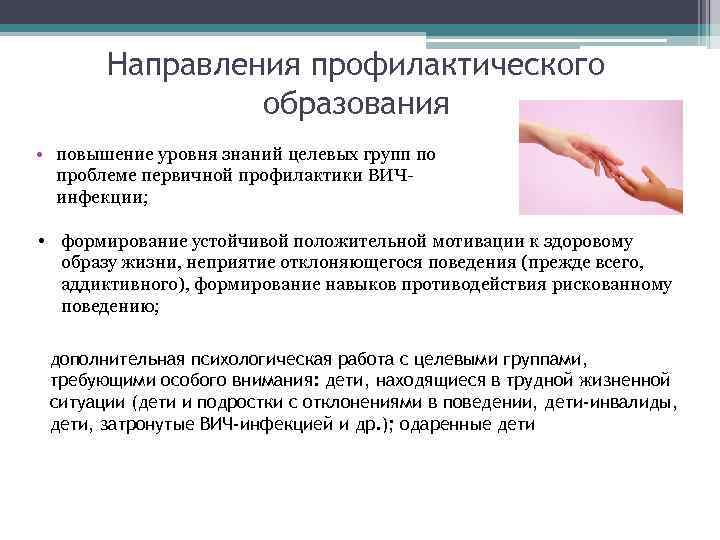 Направления профилактического образования

• повышение уровня знаний целевых групп по проблеме первичной профилактики ВИЧ-инфекции;

• формирование устойчивой положительной мотивации к здоровому образу жизни, неприятие отклоняющегося поведения (прежде всего, аддиктивного), формирование навыков противодействия рискованному поведению;

дополнительная психологическая работа с целевыми группами, требующими особого внимания: дети, находящиеся в трудной жизненной ситуации (дети и подростки с отклонениями в поведении, дети-инвалиды, дети, затронутые ВИЧ-инфекцией и др.); одаренные дети